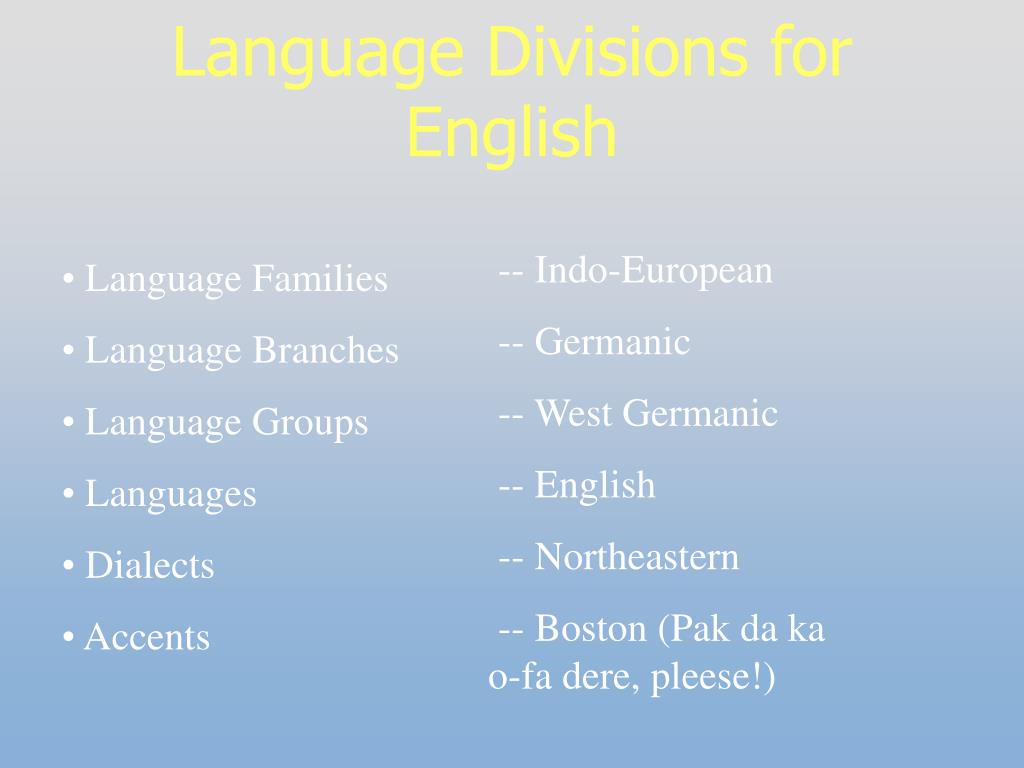 Language Divisions for English

• Language Families
• Language Branches
• Language Groups
• Languages
• Dialects
• Accents

-- Indo-European
-- Germanic
-- West Germanic
-- English
-- Northeastern
-- Boston (Pak da ka o-fa dere, pleese!)